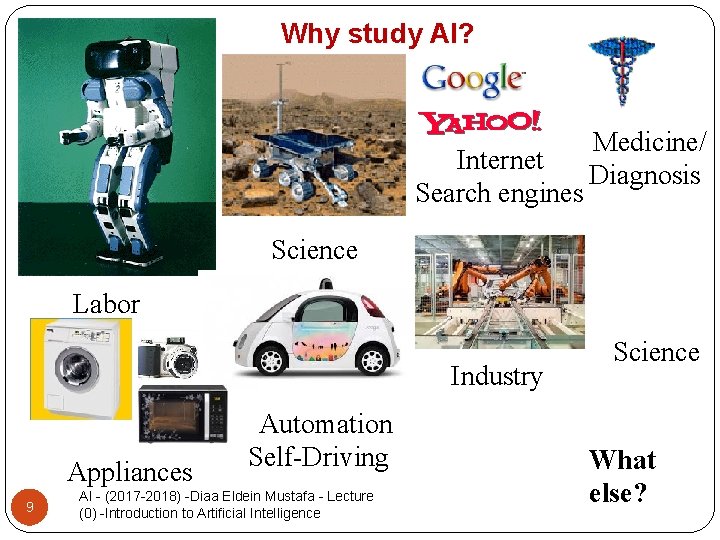 Why study AI?

Google

YAHOO!

Internet
Search engines

Medicine/
Diagnosis

Science

Labor

Industry

Science

Automation
Self-Driving

Appliances

What else?

9

AI - (2017-2018) -Diaa Eldein Mustafa - Lecture (0) -Introduction to Artificial Intelligence